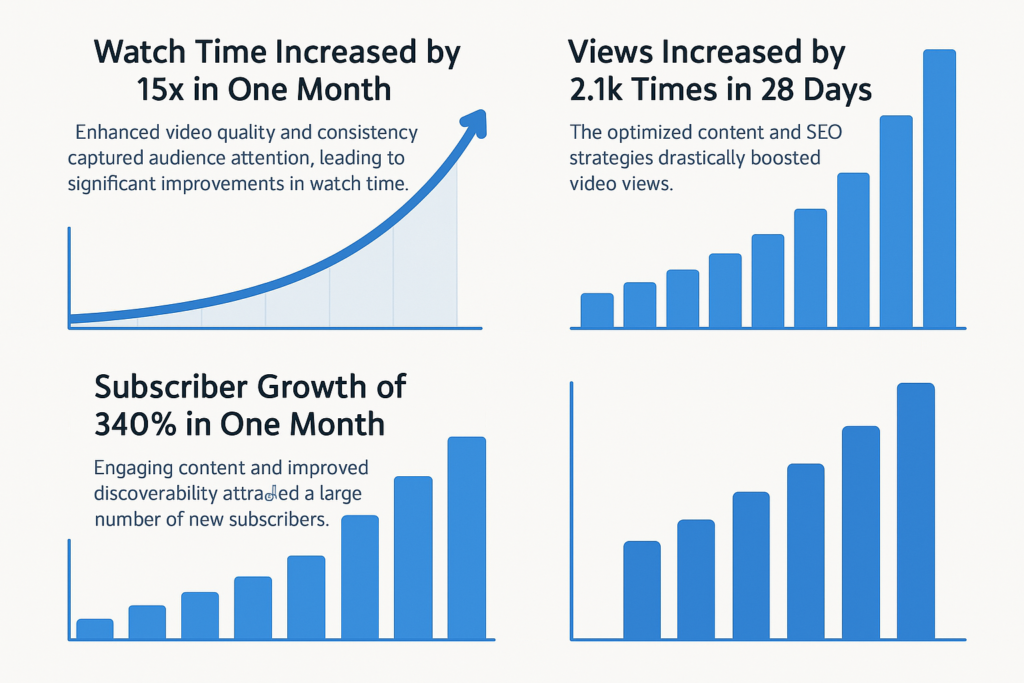 Watch Time Increased by 15x in One Month

Enhanced video quality and consistency captured audience attention, leading to significant improvements in watch time.

Views Increased by 2.1k Times in 28 Days

The optimized content and SEO strategies drastically boosted video views.

Subscriber Growth of 340% in One Month

Engaging content and improved discoverability attracted a large number of new subscribers.